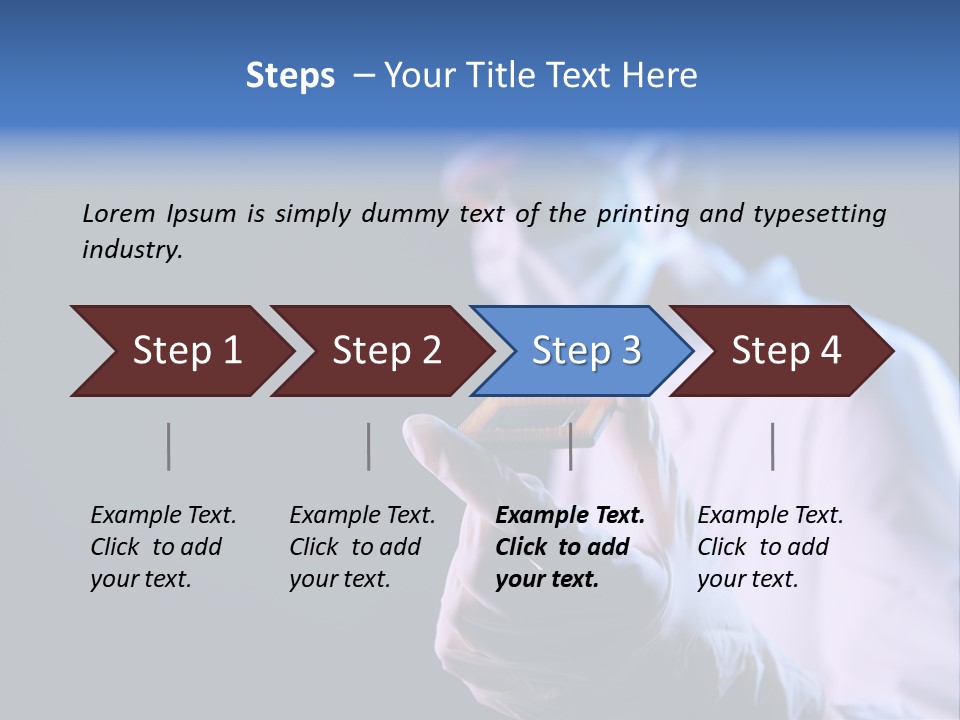 Steps – Your Title Text Here

Lorem Ipsum is simply dummy text of the printing and typesetting industry.

Step 1

Step 2

Step 3

Step 4

Example Text. Click to add your text.

Example Text. Click to add your text.

Example Text. Click to add your text.

Example Text. Click to add your text.